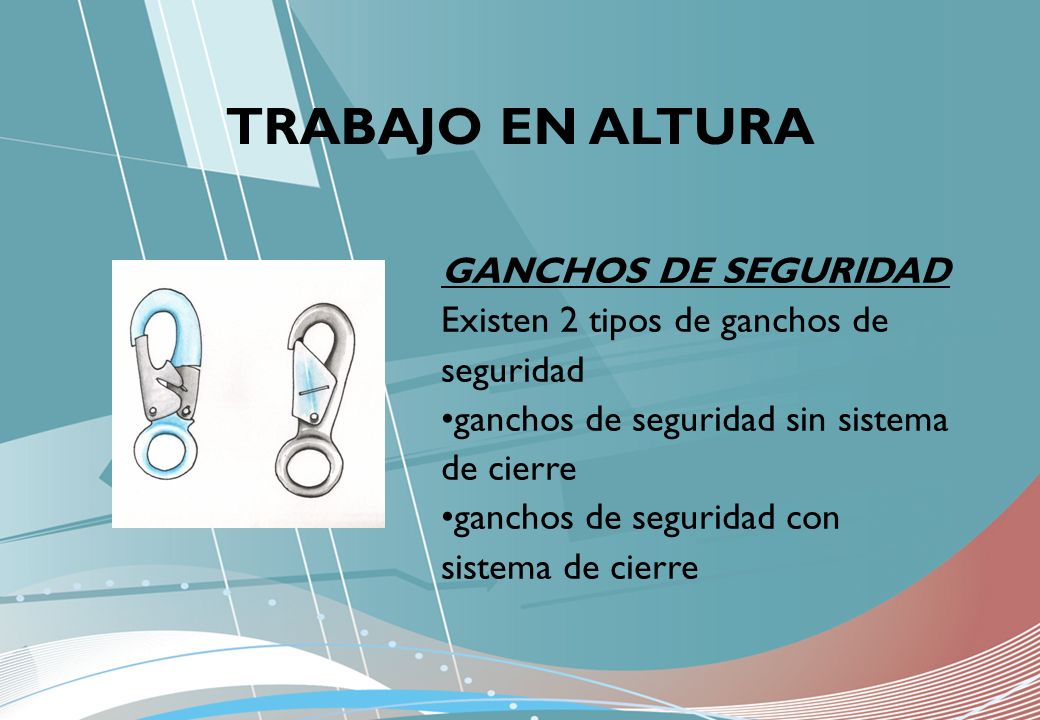 TRABAJO EN ALTURA

GANCHOS DE SEGURIDAD

Existen 2 tipos de ganchos de seguridad

•ganchos de seguridad sin sistema de cierre

•ganchos de seguridad con sistema de cierre